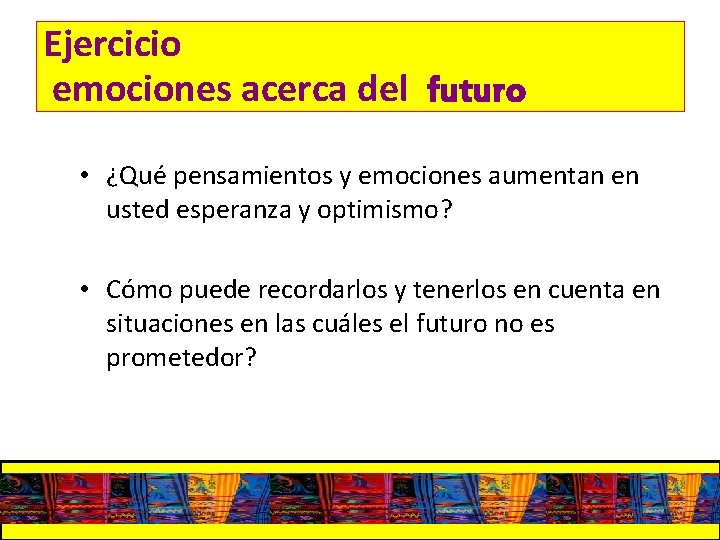 Ejercicio
emociones acerca del futuro

• ¿Qué pensamientos y emociones aumentan en usted esperanza y optimismo?

• Cómo puede recordarlos y tenerlos en cuenta en situaciones en las cuáles el futuro no es prometedor?